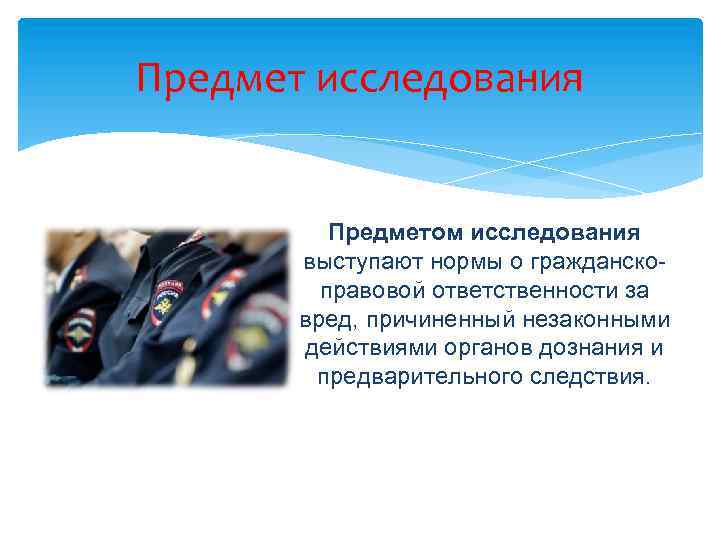 Предмет исследования

Предметом исследования выступают нормы о гражданско-правовой ответственности за вред, причиненный незаконными действиями органов дознания и предварительного следствия.